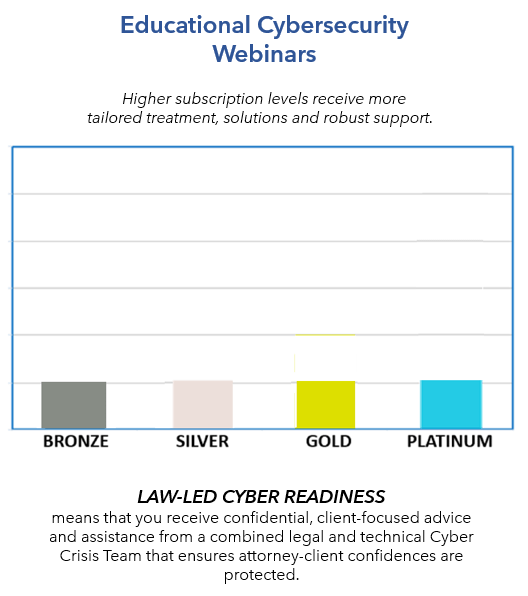 Educational Cybersecurity Webinars

Higher subscription levels receive more tailored treatment, solutions and robust support.

BRONZE
SILVER
GOLD
PLATINUM

LAW-LED CYBER READINESS
means that you receive confidential, client-focused advice and assistance from a combined legal and technical Cyber Crisis Team that ensures attorney-client confidences are protected.